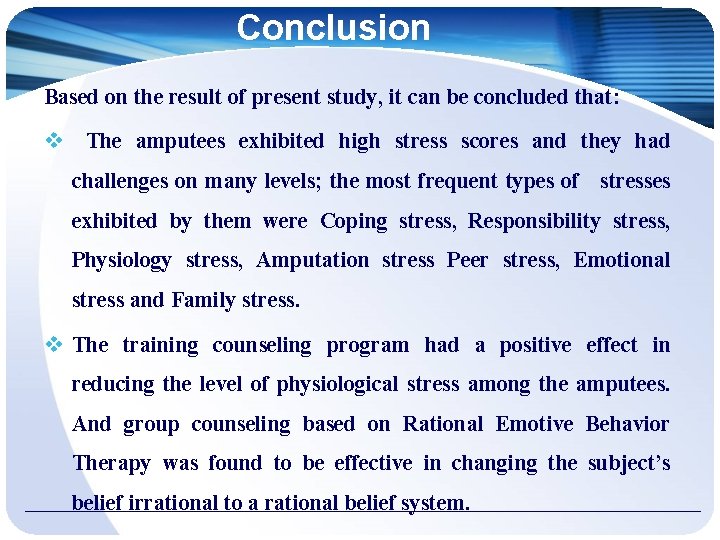 Conclusion

Based on the result of present study, it can be concluded that:

❖ The amputees exhibited high stress scores and they had challenges on many levels; the most frequent types of stresses exhibited by them were Coping stress, Responsibility stress, Physiology stress, Amputation stress Peer stress, Emotional stress and Family stress.

❖ The training counseling program had a positive effect in reducing the level of physiological stress among the amputees. And group counseling based on Rational Emotive Behavior Therapy was found to be effective in changing the subject's belief irrational to a rational belief system.